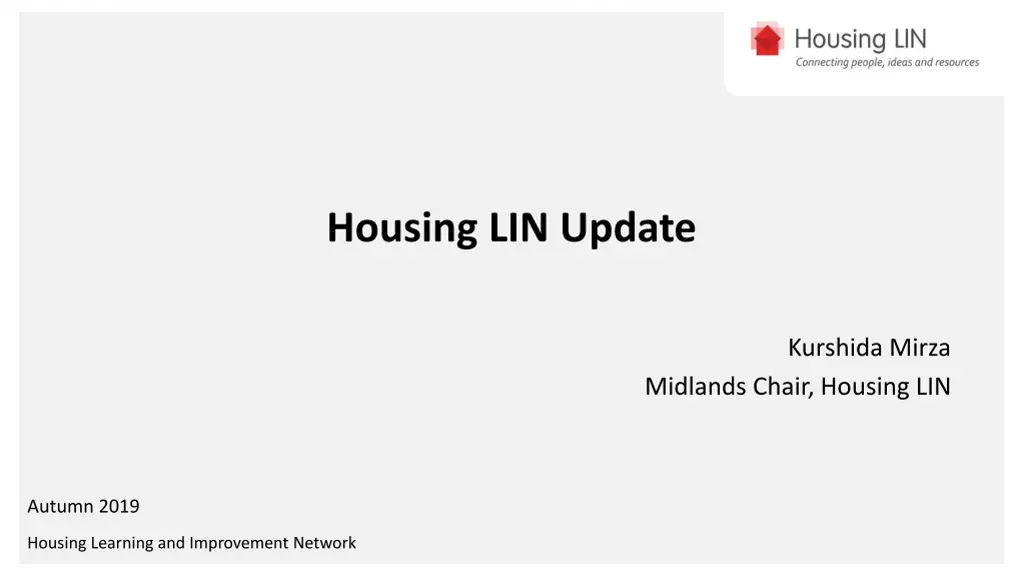 Housing LIN
Connecting people, ideas and resources

Housing LIN Update

Kurshida Mirza
Midlands Chair, Housing LIN

Autumn 2019

Housing Learning and Improvement Network